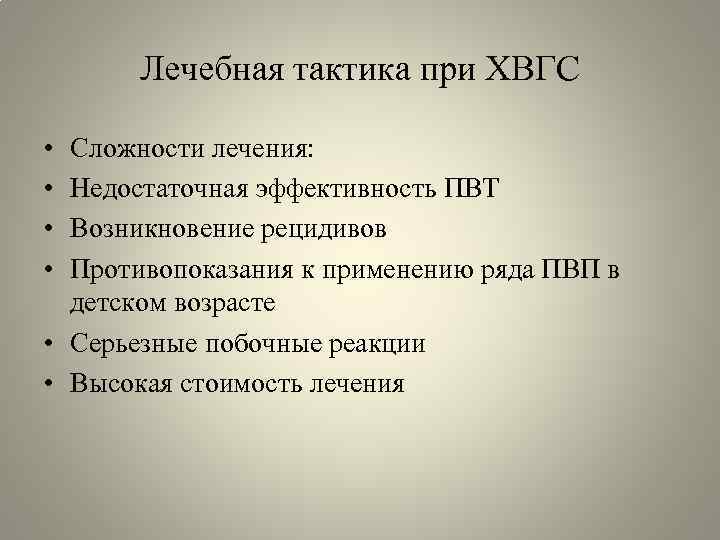 Лечебная тактика при ХВГС

• Сложности лечения:
• Недостаточная эффективность ПВТ
• Возникновение рецидивов
• Противопоказания к применению ряда ПВП в детском возрасте
• Серьезные побочные реакции
• Высокая стоимость лечения